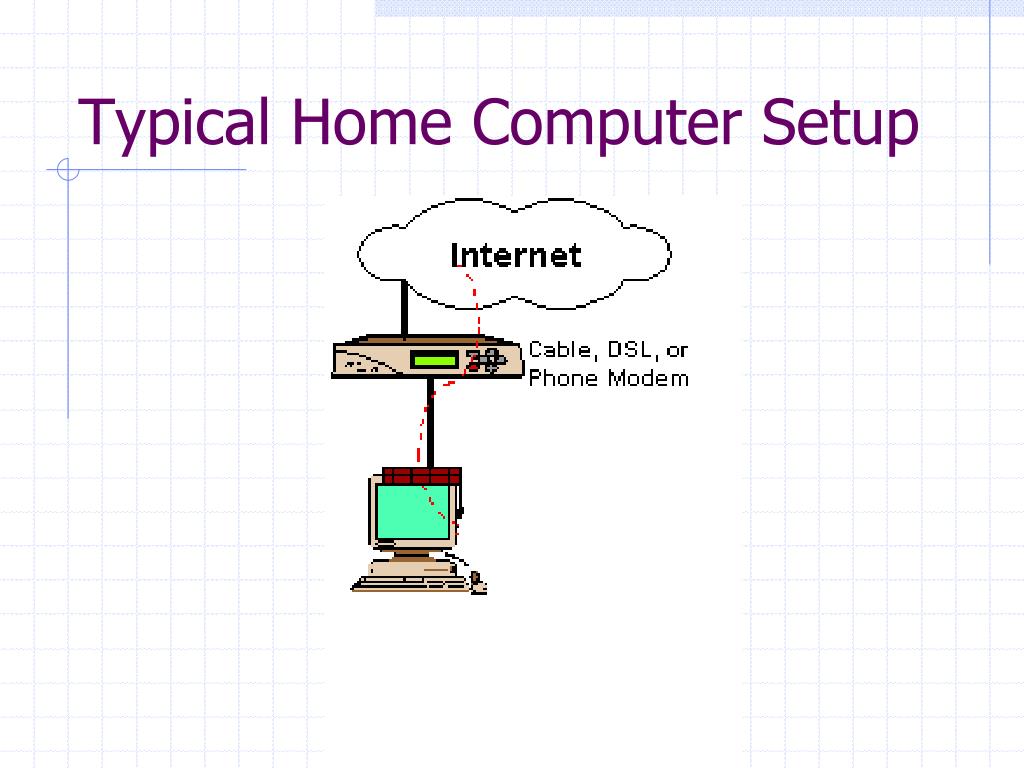 Typical Home Computer Setup

Internet

Cable, DSL, or Phone Modem